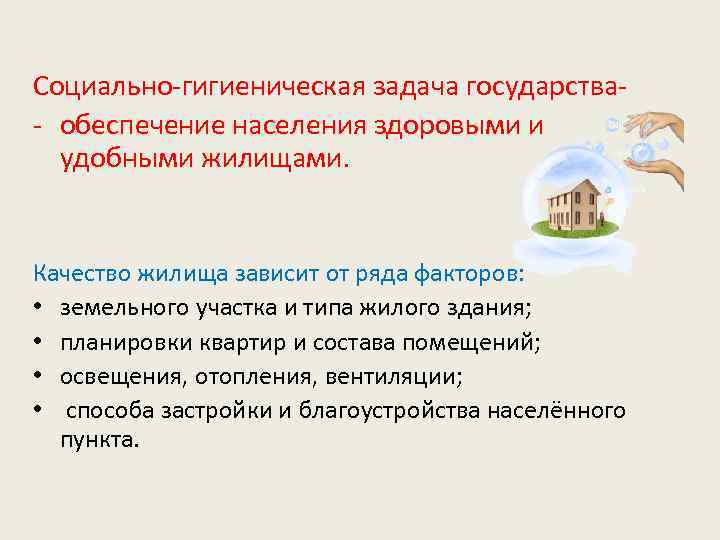 Социально-гигиеническая задача государства-

- обеспечение населения здоровыми и удобными жилищами.

Качество жилища зависит от ряда факторов:

• земельного участка и типа жилого здания;
• планировки квартир и состава помещений;
• освещения, отопления, вентиляции;
• способа застройки и благоустройства населённого пункта.